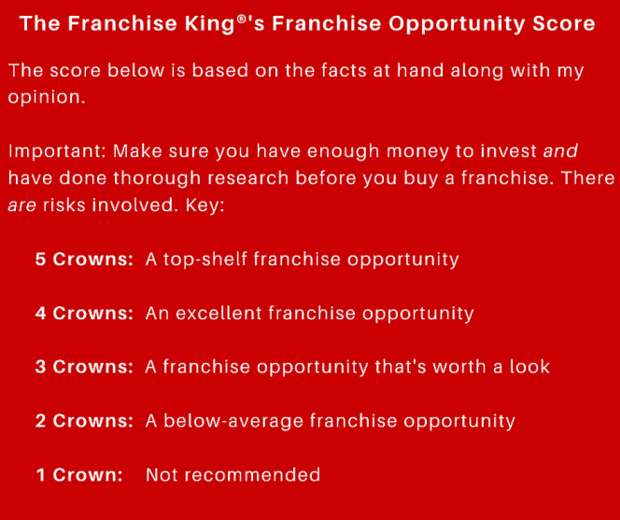 The Franchise King®'s Franchise Opportunity Score

The score below is based on the facts at hand along with my opinion.

Important: Make sure you have enough money to invest and have done thorough research before you buy a franchise. There are risks involved. Key:

5 Crowns: A top-shelf franchise opportunity

4 Crowns: An excellent franchise opportunity

3 Crowns: A franchise opportunity that's worth a look

2 Crowns: A below-average franchise opportunity

1 Crown: Not recommended